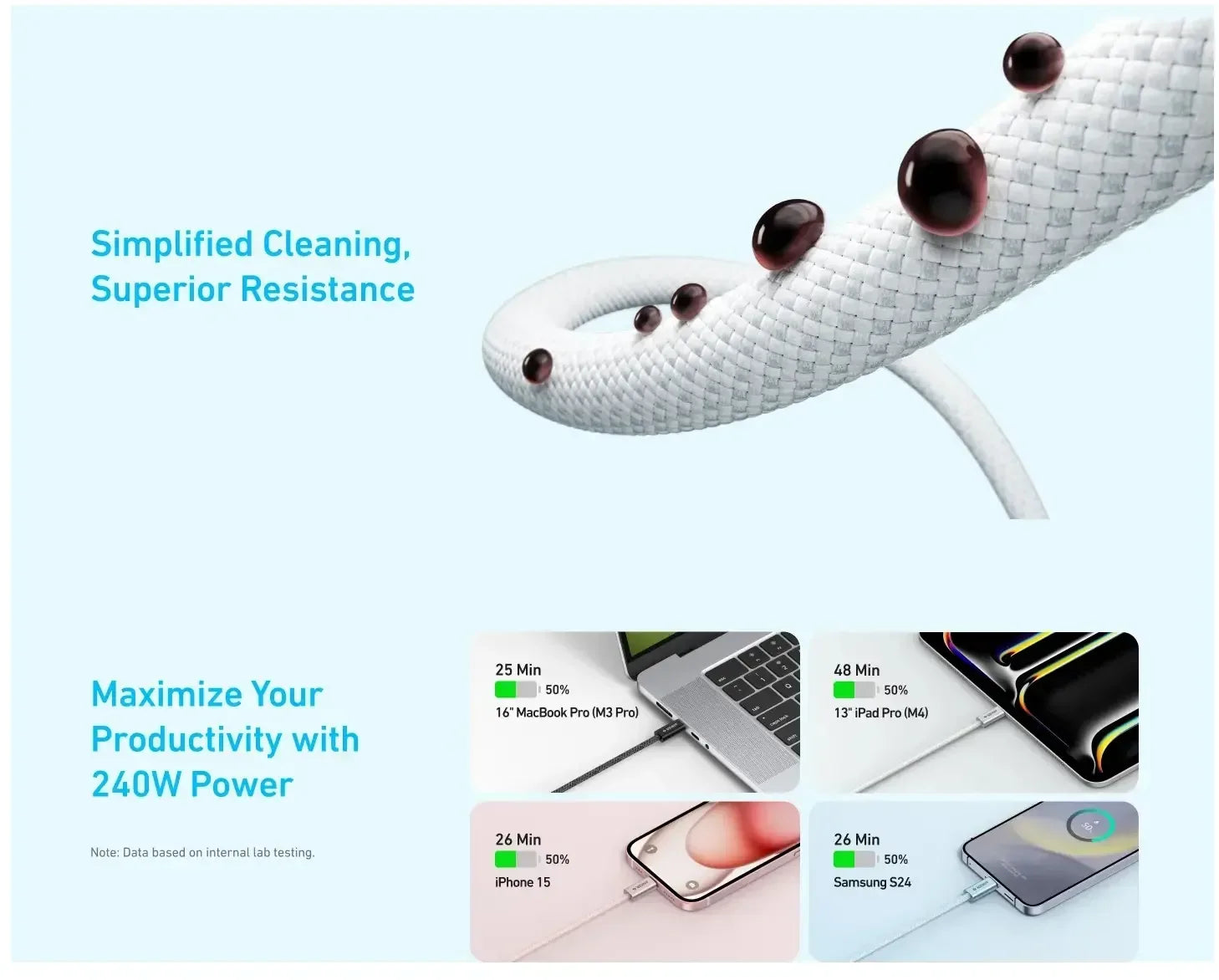 Simplified Cleaning, Superior Resistance

Maximize Your Productivity with 240W Power

Note: Data based on internal lab testing.

25 Min
50%
16" MacBook Pro (M3 Pro)

48 Min
50%
13" iPad Pro (M4)

26 Min
50%
iPhone 15

26 Min
50%
Samsung S24